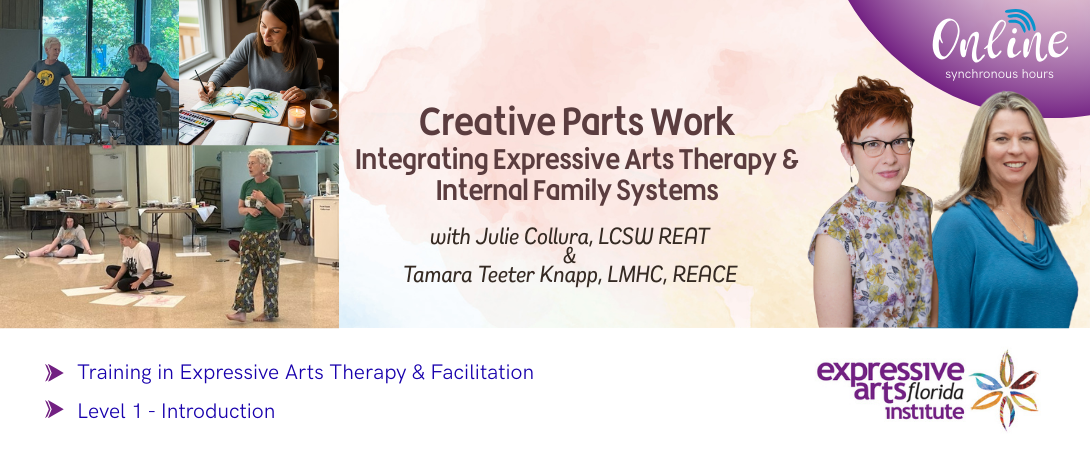 Online
synchronous hours

Creative Parts Work
Integrating Expressive Arts Therapy & Internal Family Systems

with Julie Collura, LCSW REAT
&
Tamara Teeter Knapp, LMHC, REACE

Training in Expressive Arts Therapy & Facilitation

Level 1 - Introduction

expressive arts florida institute